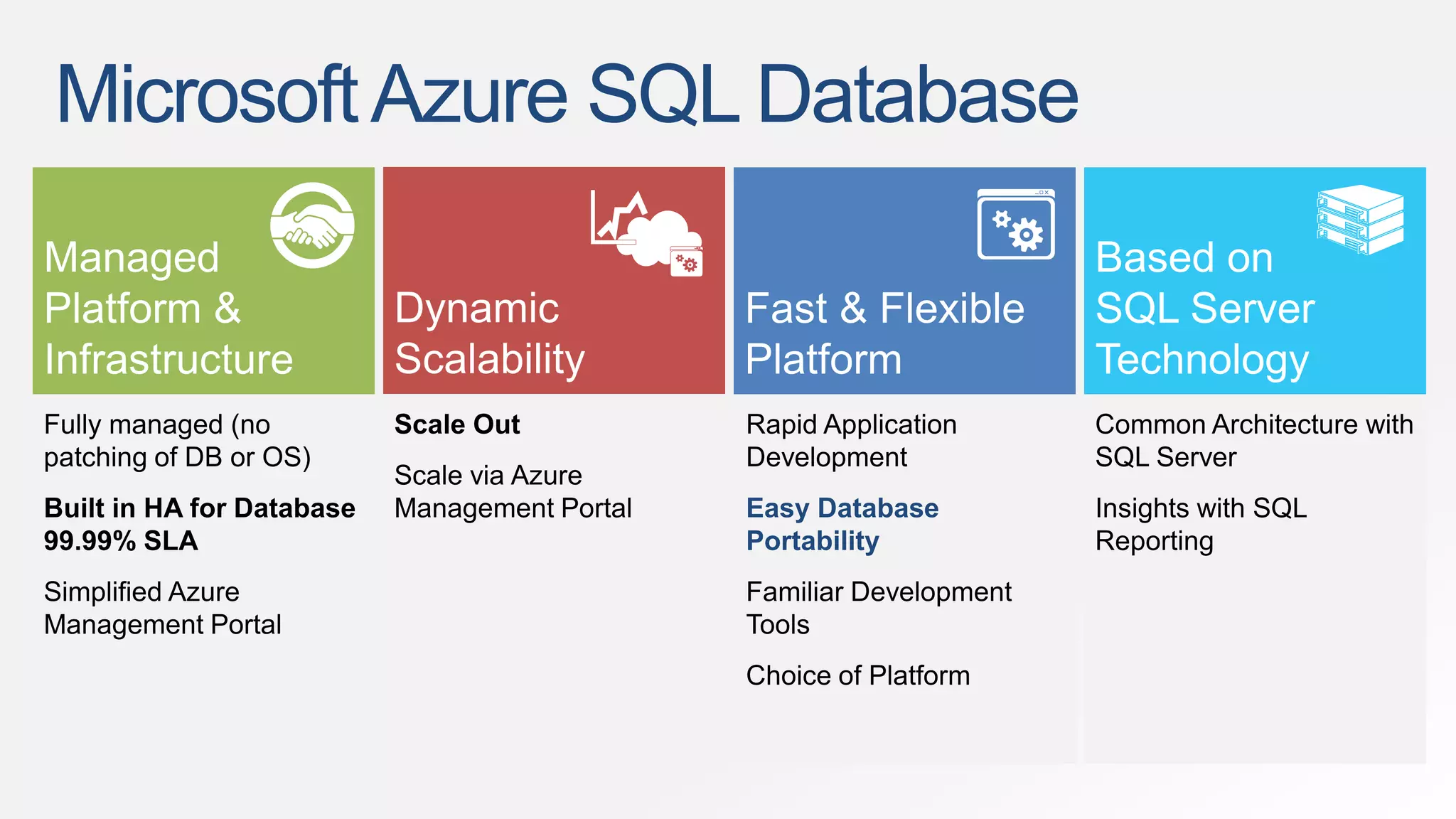 Microsoft Azure SQL Database

Managed Platform & Infrastructure

Fully managed (no patching of DB or OS)

Built in HA for Database 99.99% SLA

Simplified Azure Management Portal

Dynamic Scalability

Scale Out

Scale via Azure Management Portal

Fast & Flexible Platform

Rapid Application Development

Easy Database Portability

Familiar Development Tools

Choice of Platform

Based on SQL Server Technology

Common Architecture with SQL Server

Insights with SQL Reporting